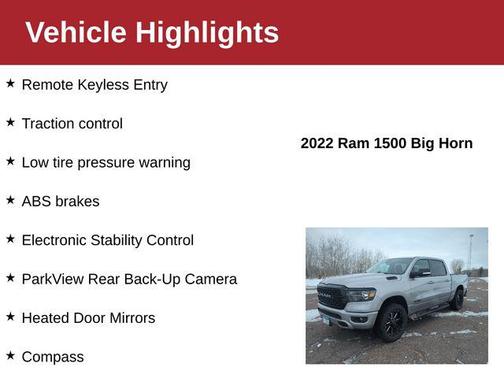 Vehicle Highlights

★ Remote Keyless Entry

★ Traction control

★ Low tire pressure warning

★ ABS brakes

★ Electronic Stability Control

★ ParkView Rear Back-Up Camera

★ Heated Door Mirrors

★ Compass

2022 Ram 1500 Big Horn

RAM